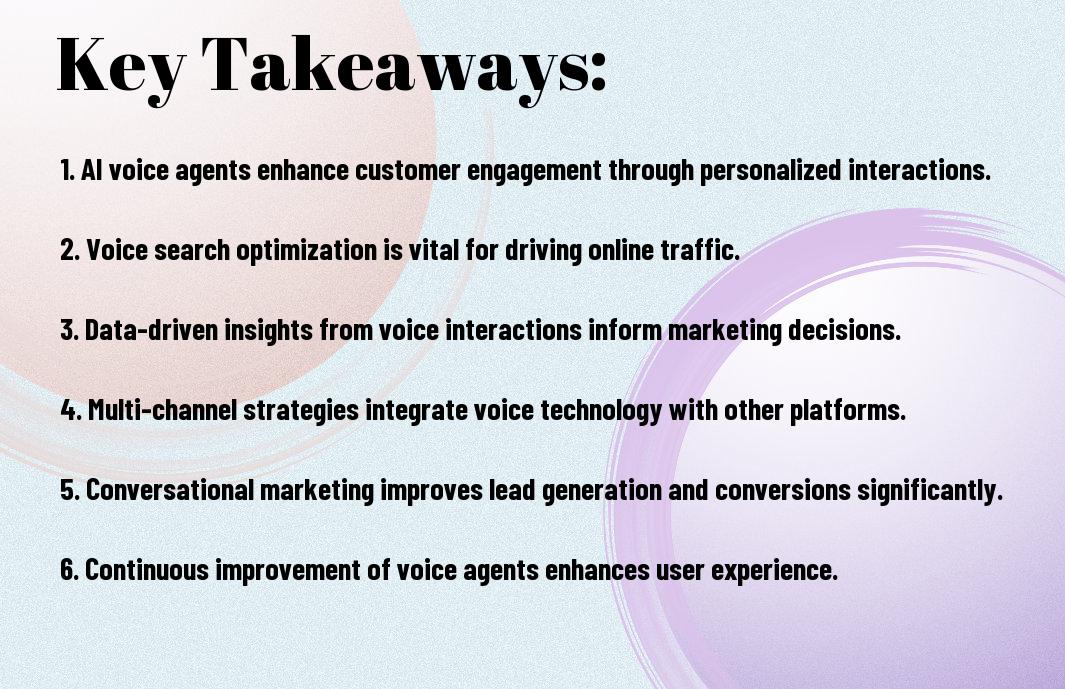 Key Takeaways:

1. AI voice agents enhance customer engagement through personalized interactions.

2. Voice search optimization is vital for driving online traffic.

3. Data-driven insights from voice interactions inform marketing decisions.

4. Multi-channel strategies integrate voice technology with other platforms.

5. Conversational marketing improves lead generation and conversions significantly.

6. Continuous improvement of voice agents enhances user experience.